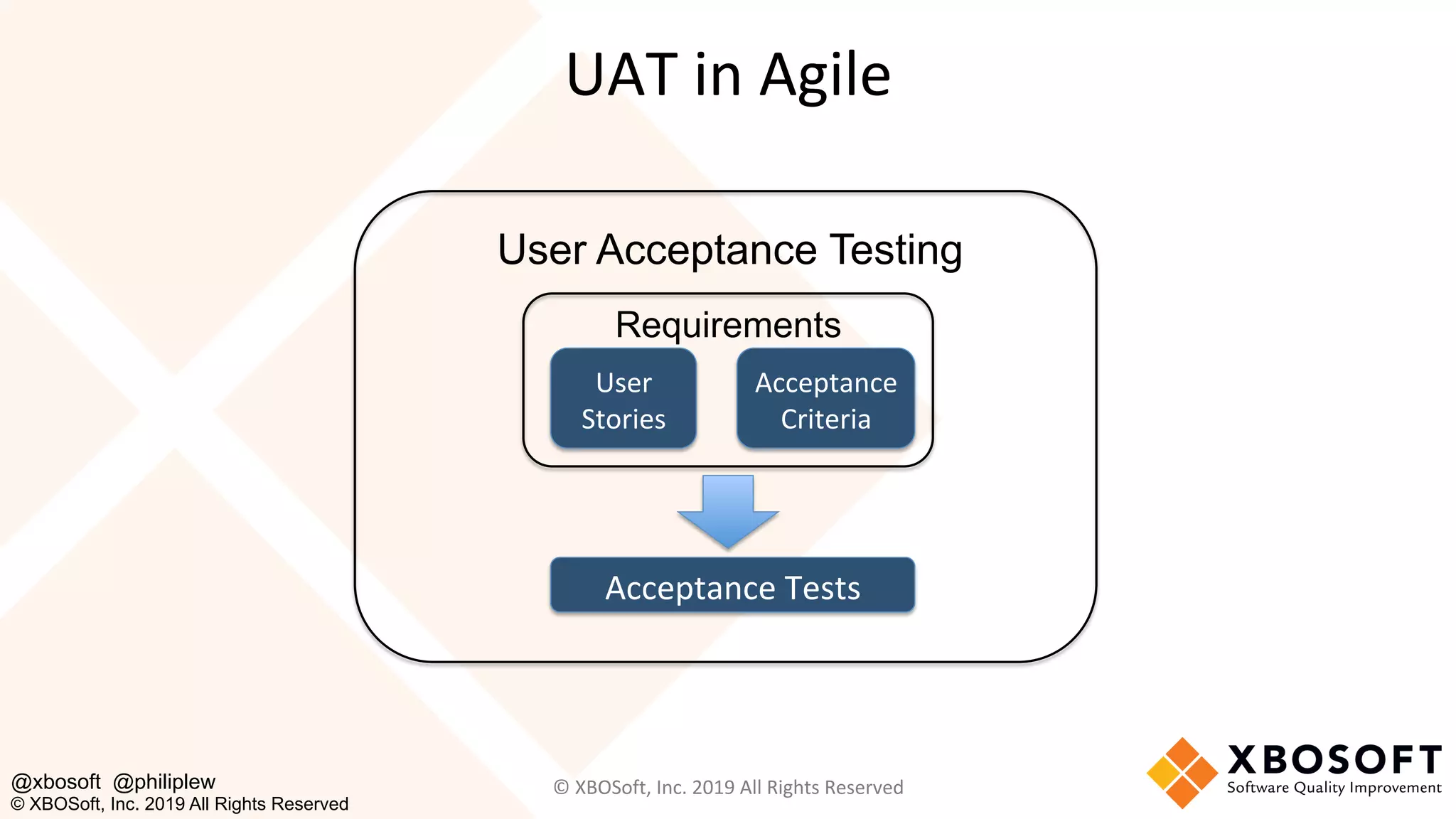 UAT in Agile

User Acceptance Testing

Requirements

User Stories

Acceptance Criteria

Acceptance Tests

@xbosoft @philiplew
© XBOSoft, Inc. 2019 All Rights Reserved

© XBOSoft, Inc. 2019 All Rights Reserved

XBOSOFT
Software Quality Improvement